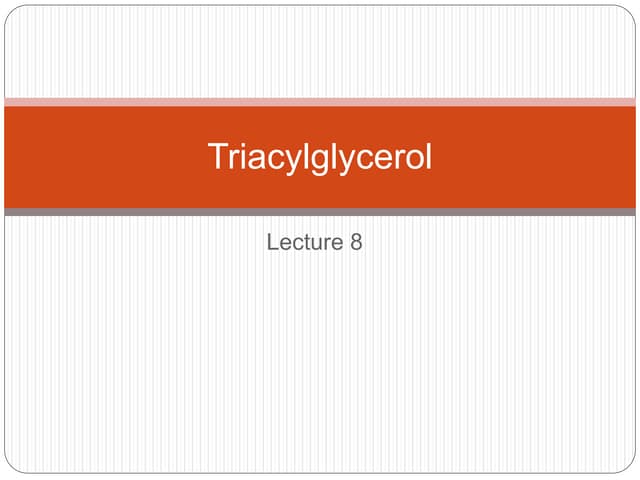 Triacylglycerol

Lecture 8